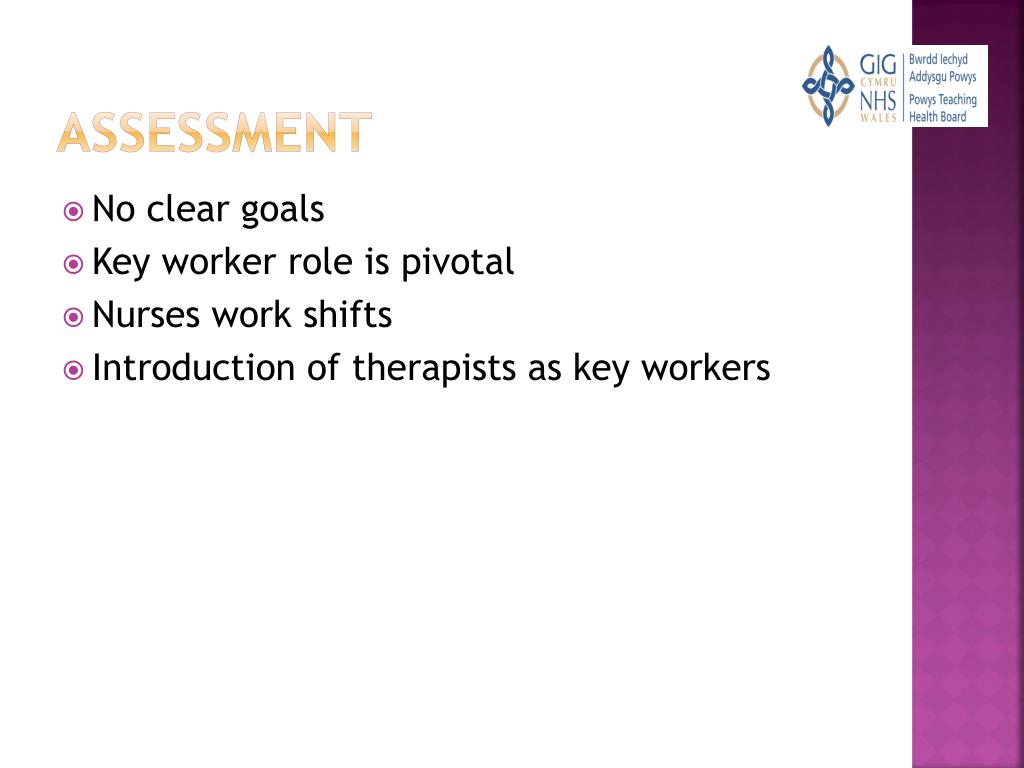 GIG CYMRU NHS WALES Bwrdd Iechyd Addysgu Powys Powys Teaching Health Board

ASSESSMENT

No clear goals
Key worker role is pivotal
Nurses work shifts
Introduction of therapists as key workers